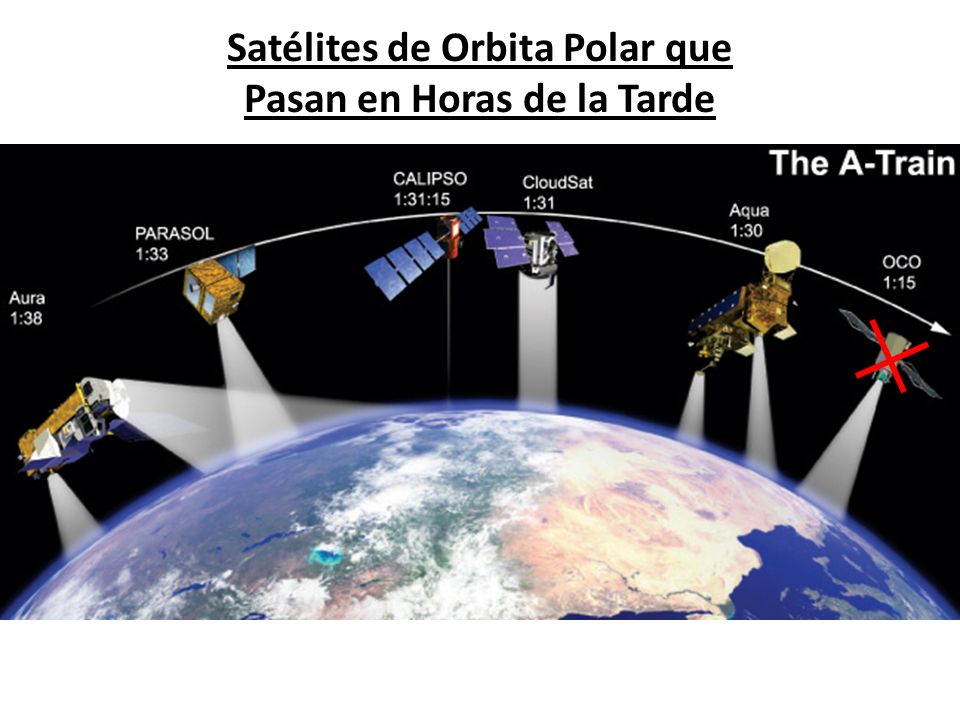 Satélites de Orbita Polar que Pasan en Horas de la Tarde

The A-Train

Aura
1:38

PARASOL
1:33

CALIPSO
1:31:15

CloudSat
1:31

Aqua
1:30

OCO
1:15